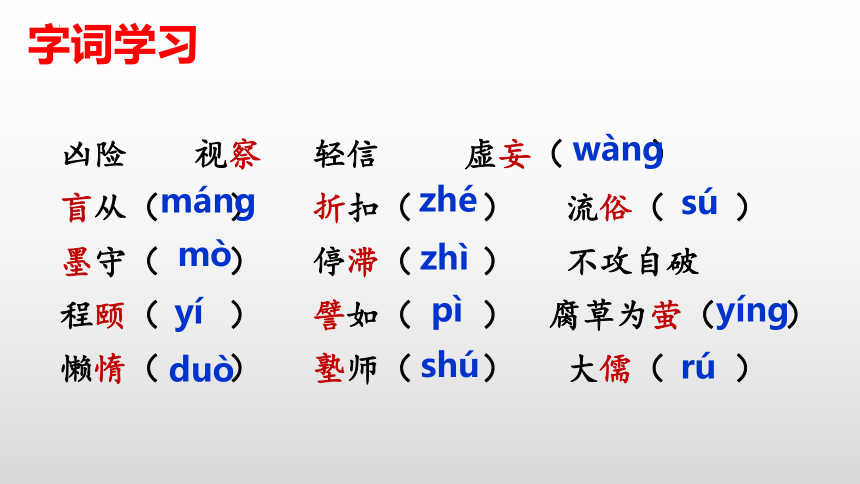 字词学习

凶险　视察　轻信　虚妄（wàng）

盲从（máng）　折扣（zhé）　流俗（sú）

墨守（mò）　停滞（zhì）　不攻自破

程颐（yí）　譬如（pì）　腐草为萤（yíng）

懒惰（duò）　塾师（shú）　大儒（rú）